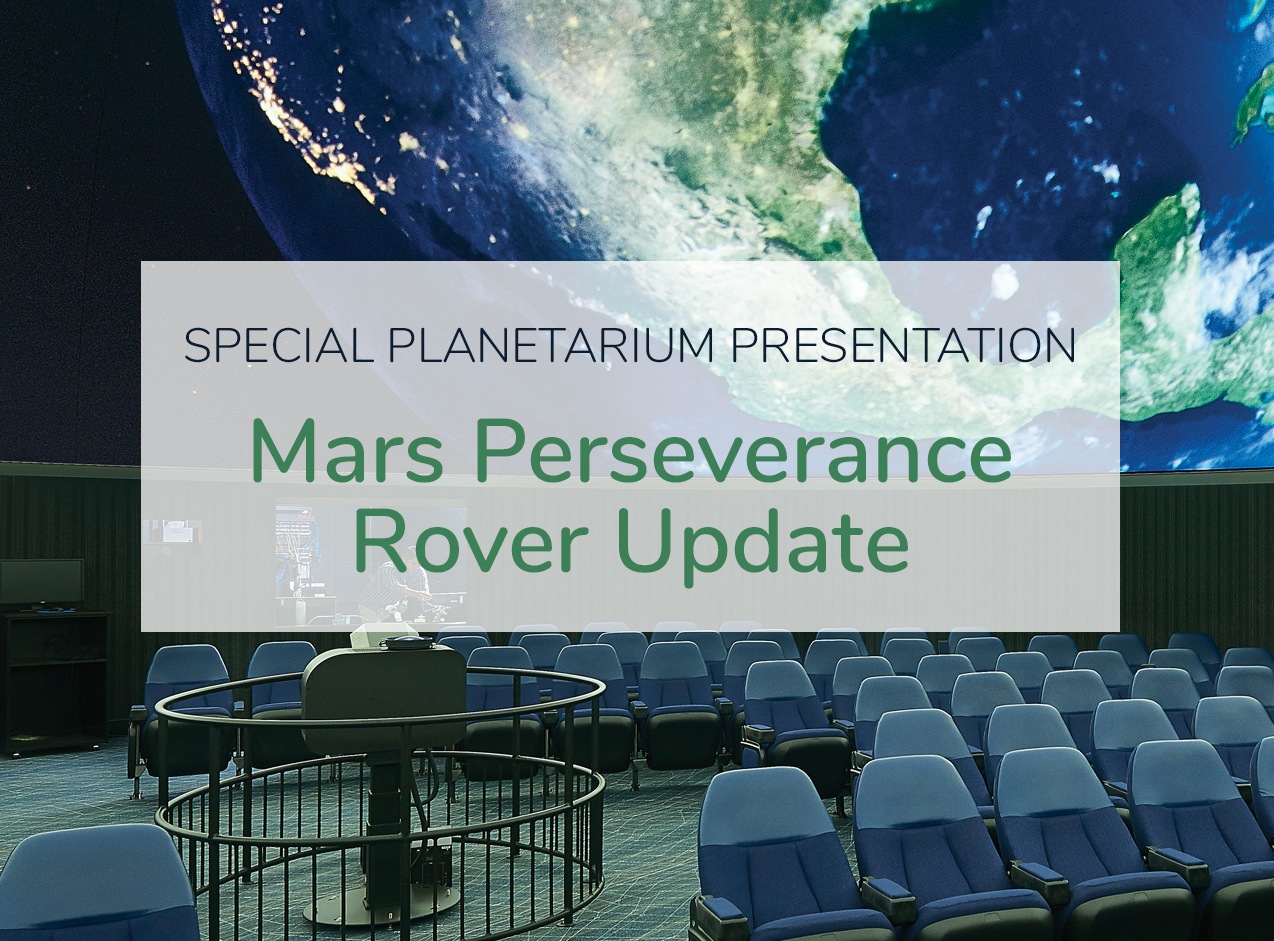 SPECIAL PLANETARIUM PRESENTATION

Mars Perseverance Rover Update